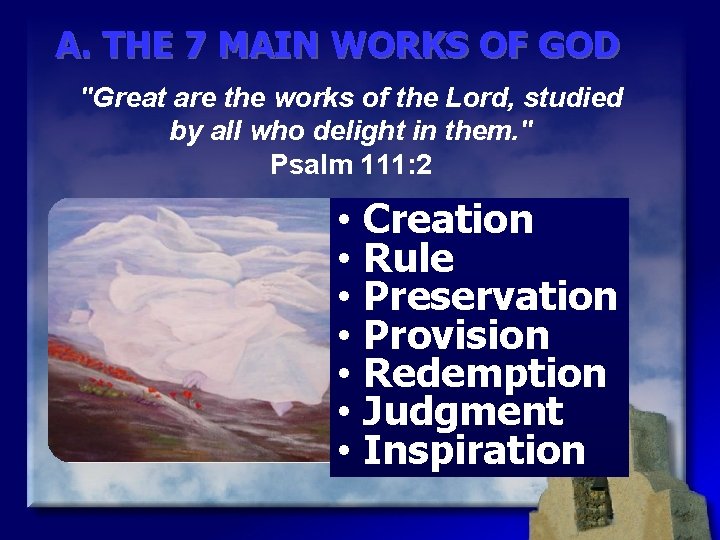 A. THE 7 MAIN WORKS OF GOD

"Great are the works of the Lord, studied by all who delight in them."
Psalm 111:2

• Creation
• Rule
• Preservation
• Provision
• Redemption
• Judgment
• Inspiration